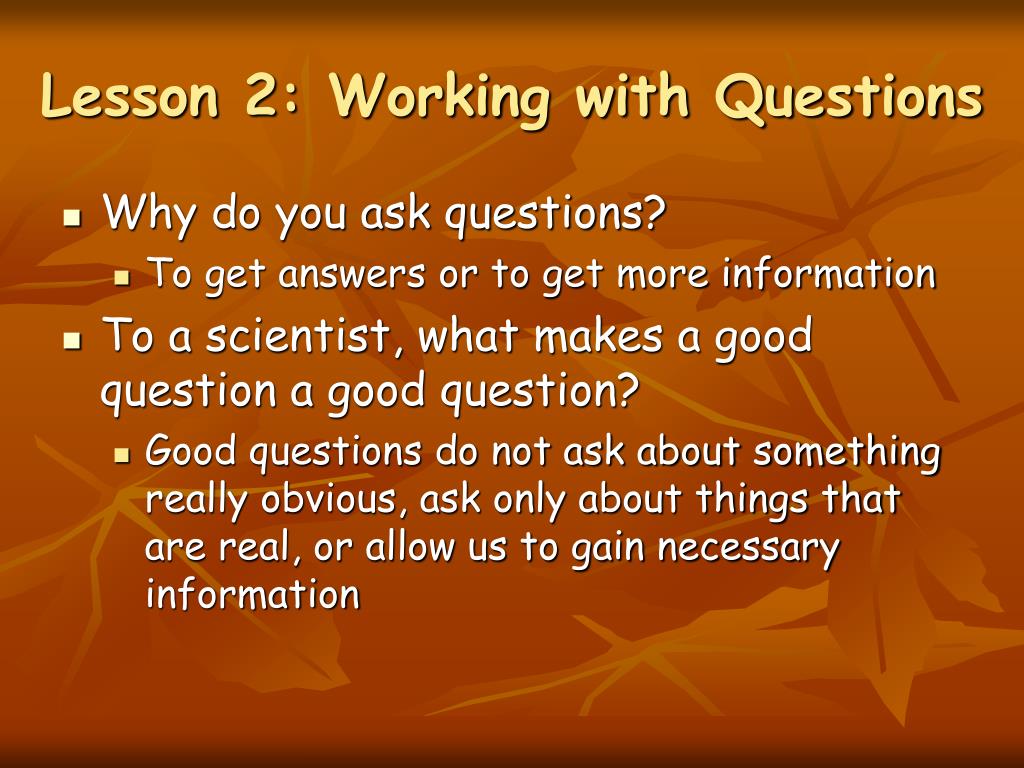 Lesson 2: Working with Questions

Why do you ask questions?

To get answers or to get more information

To a scientist, what makes a good question a good question?

Good questions do not ask about something really obvious, ask only about things that are real, or allow us to gain necessary information